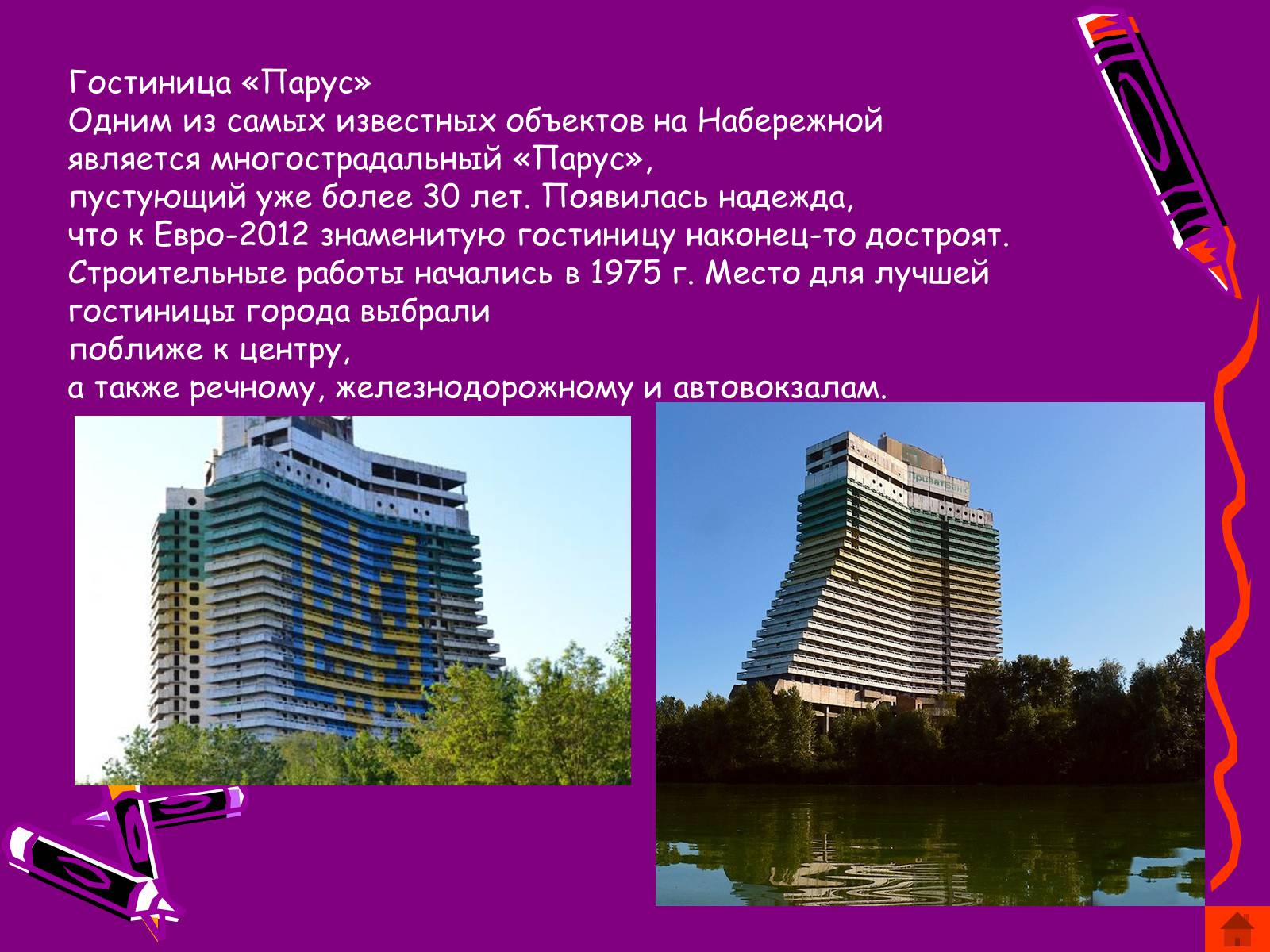 Гостиница «Парус»
Одним из самых известных объектов на Набережной является многострадальный «Парус», пустующий уже более 30 лет. Появилась надежда, что к Евро-2012 знаменитую гостиницу наконец-то достроят. Строительные работы начались в 1975 г. Место для лучшей гостиницы города выбрали поближе к центру, а также речному, железнодорожному и автовокзалам.

ПриватБанк